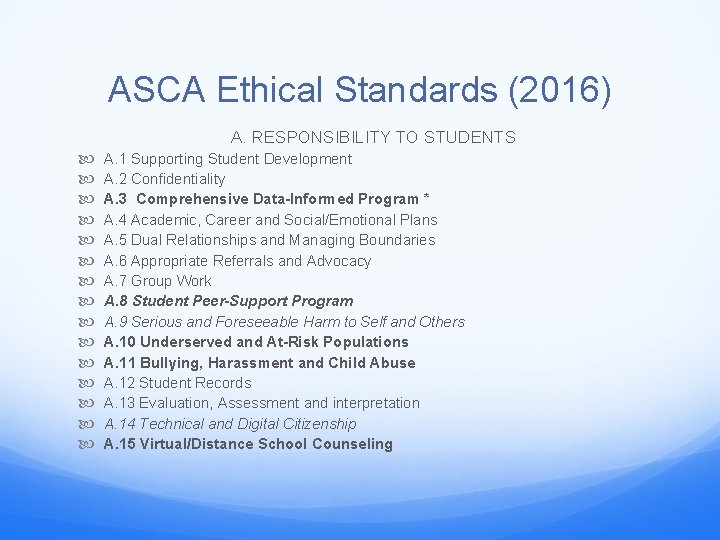 ASCA Ethical Standards (2016)

A. RESPONSIBILITY TO STUDENTS

A.1 Supporting Student Development
A.2 Confidentiality
A.3 Comprehensive Data-Informed Program *
A.4 Academic, Career and Social/Emotional Plans
A.5 Dual Relationships and Managing Boundaries
A.6 Appropriate Referrals and Advocacy
A.7 Group Work
A.8 Student Peer-Support Program
A.9 Serious and Foreseeable Harm to Self and Others
A.10 Underserved and At-Risk Populations
A.11 Bullying, Harassment and Child Abuse
A.12 Student Records
A.13 Evaluation, Assessment and interpretation
A.14 Technical and Digital Citizenship
A.15 Virtual/Distance School Counseling